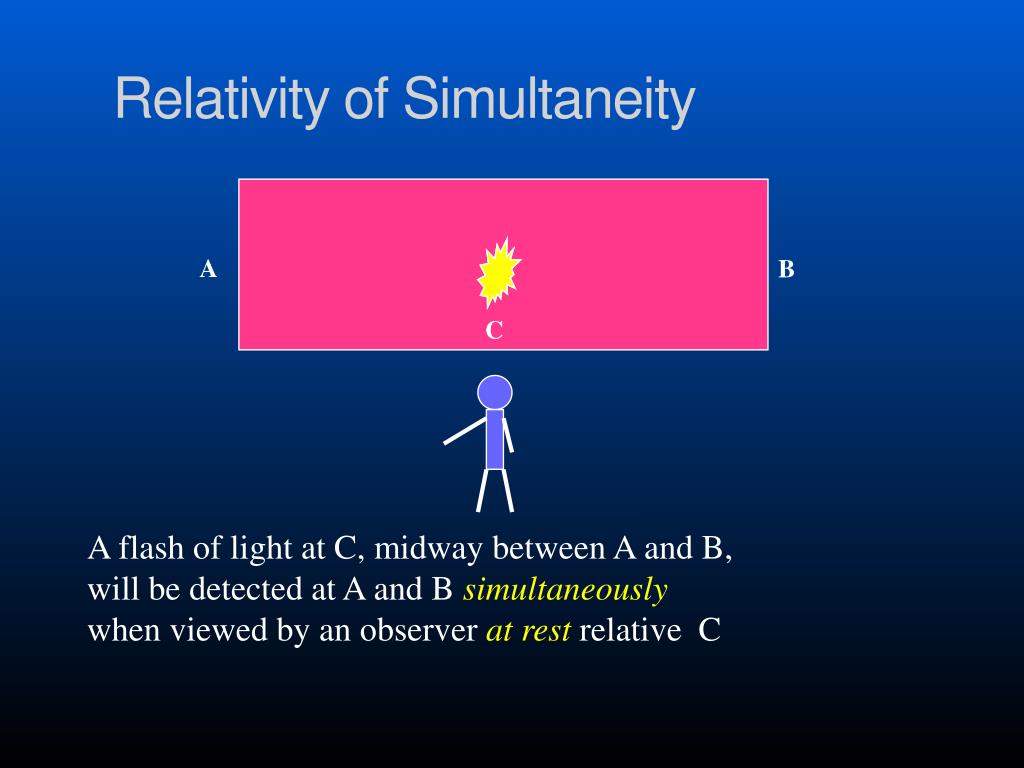 Relativity of Simultaneity

A

B

C

A flash of light at C, midway between A and B, will be detected at A and B simultaneously when viewed by an observer at rest relative C